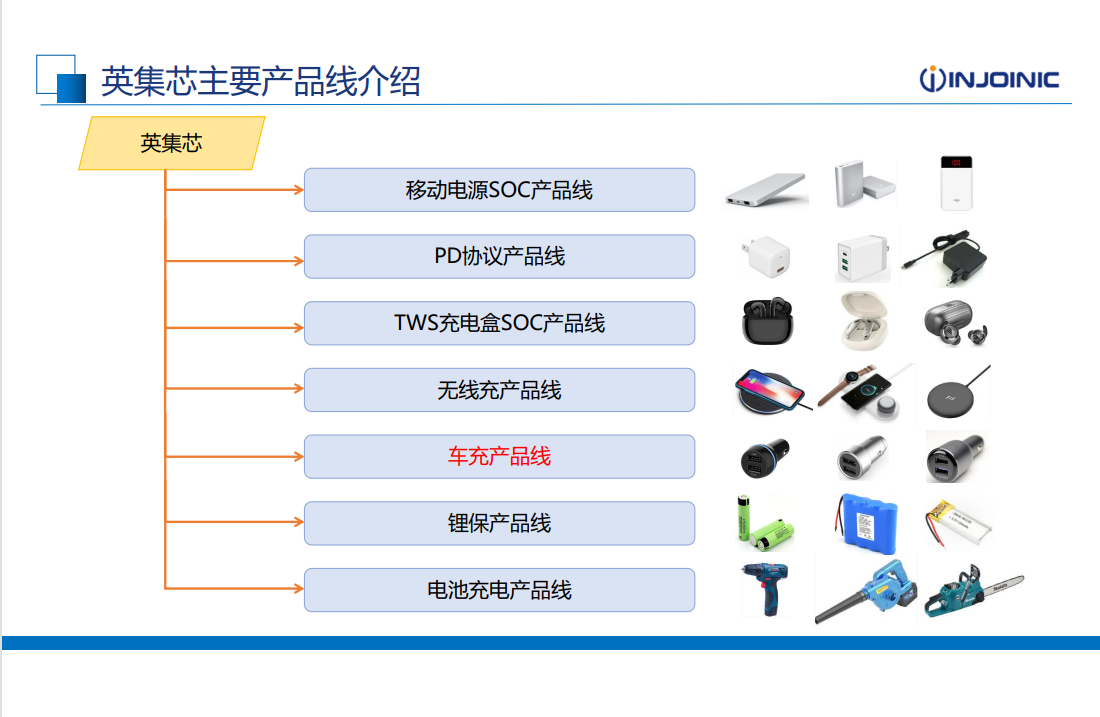 英集芯主要产品线介绍

INJOINIC

英集芯

移动电源SOC产品线

PD协议产品线

TWS充电盒SOC产品线

无线充产品线

车充产品线

锂保产品线

电池充电产品线